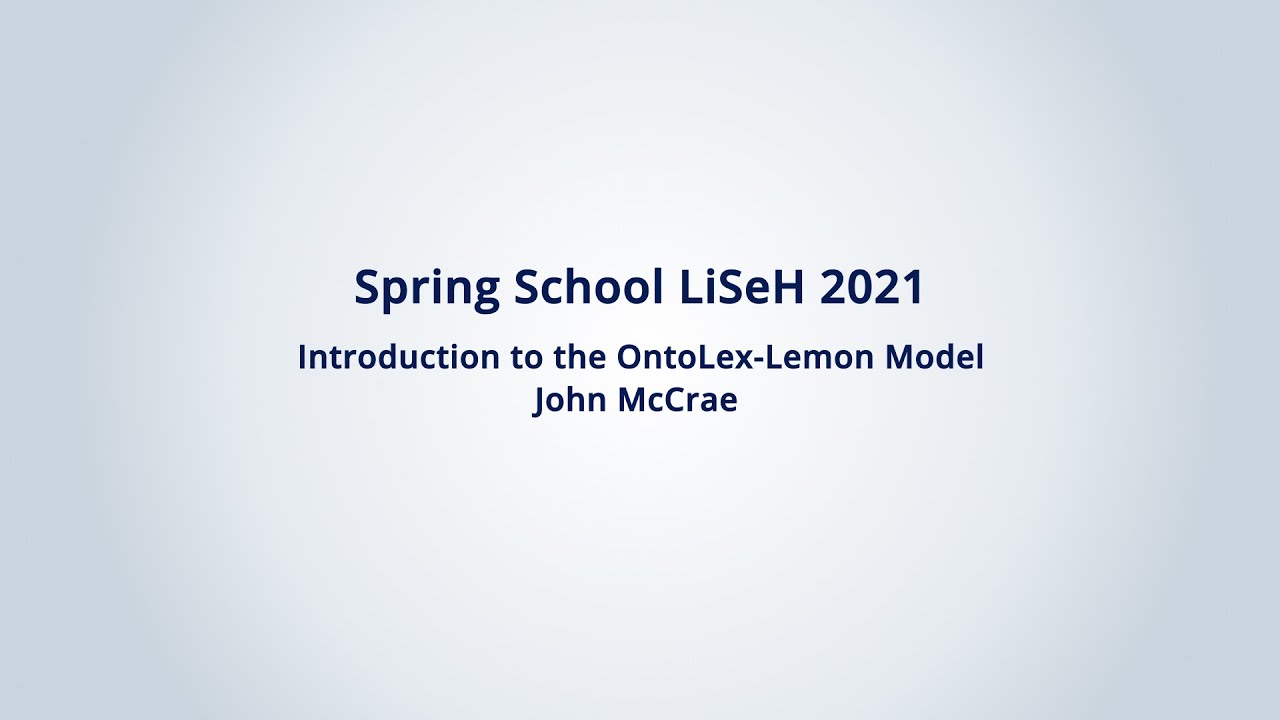 Spring School LiSeH 2021

Introduction to the OntoLex-Lemon Model
John McCrae